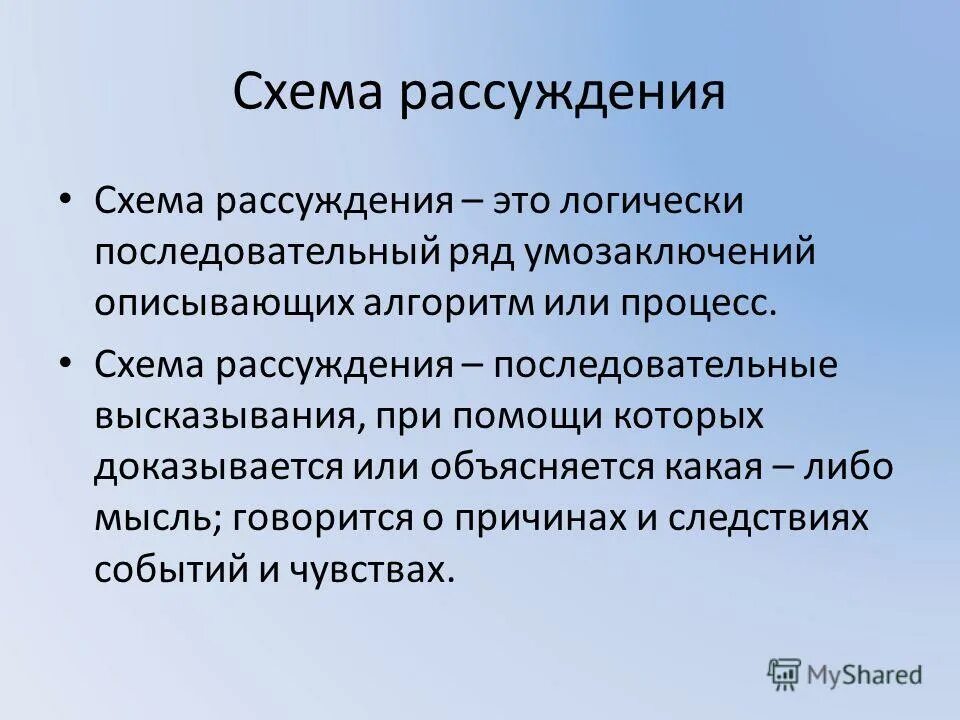 Схема рассуждения

• Схема рассуждения – это логически последовательный ряд умозаключений описывающих алгоритм или процесс.

• Схема рассуждения – последовательные высказывания, при помощи которых доказывается или объясняется какая – либо мысль; говорится о причинах и следствиях событий и чувствах.

MyShared